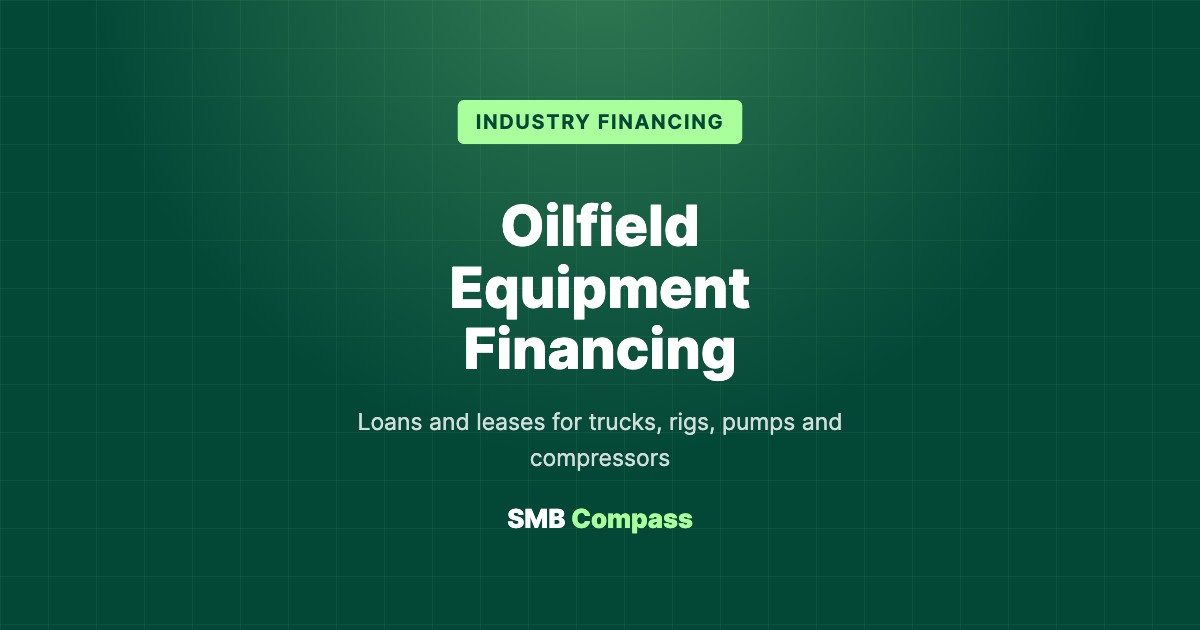 INDUSTRY FINANCING

Oilfield Equipment Financing

Loans and leases for trucks, rigs, pumps and compressors

SMB Compass